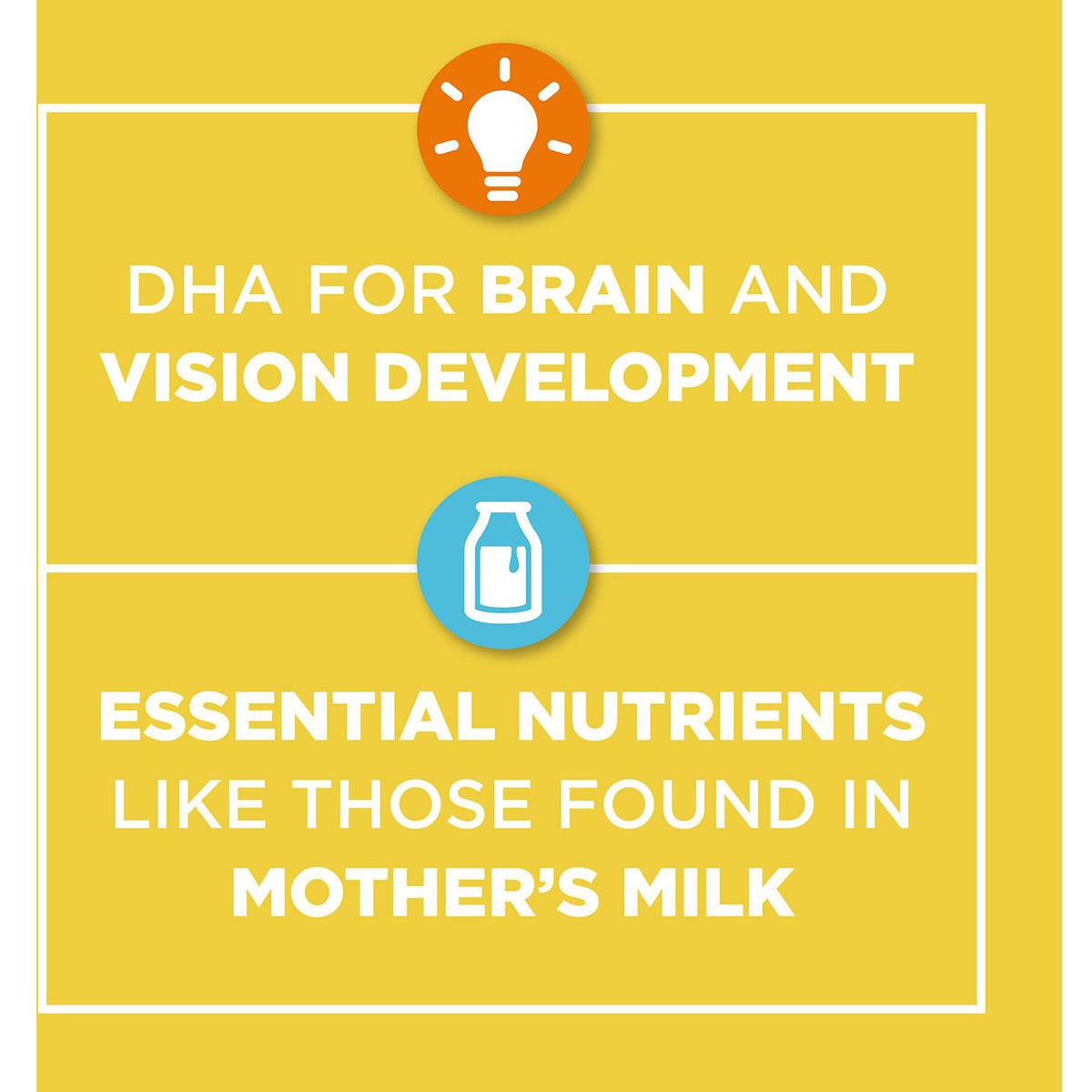 DHA FOR BRAIN AND VISION DEVELOPMENT

ESSENTIAL NUTRIENTS LIKE THOSE FOUND IN MOTHER'S MILK